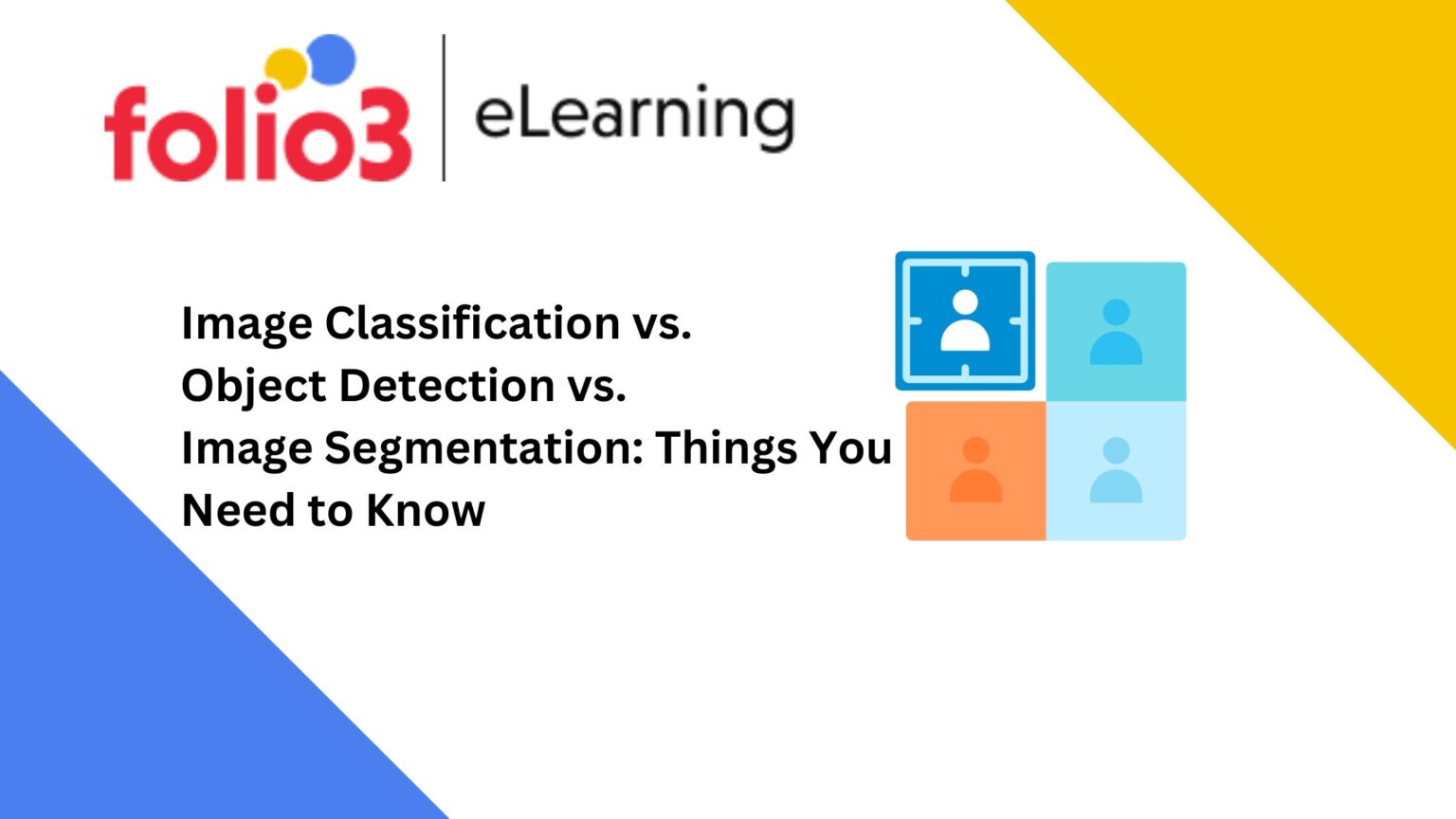 folio3 | eLearning

Image Classification vs. Object Detection vs. Image Segmentation: Things You Need to Know